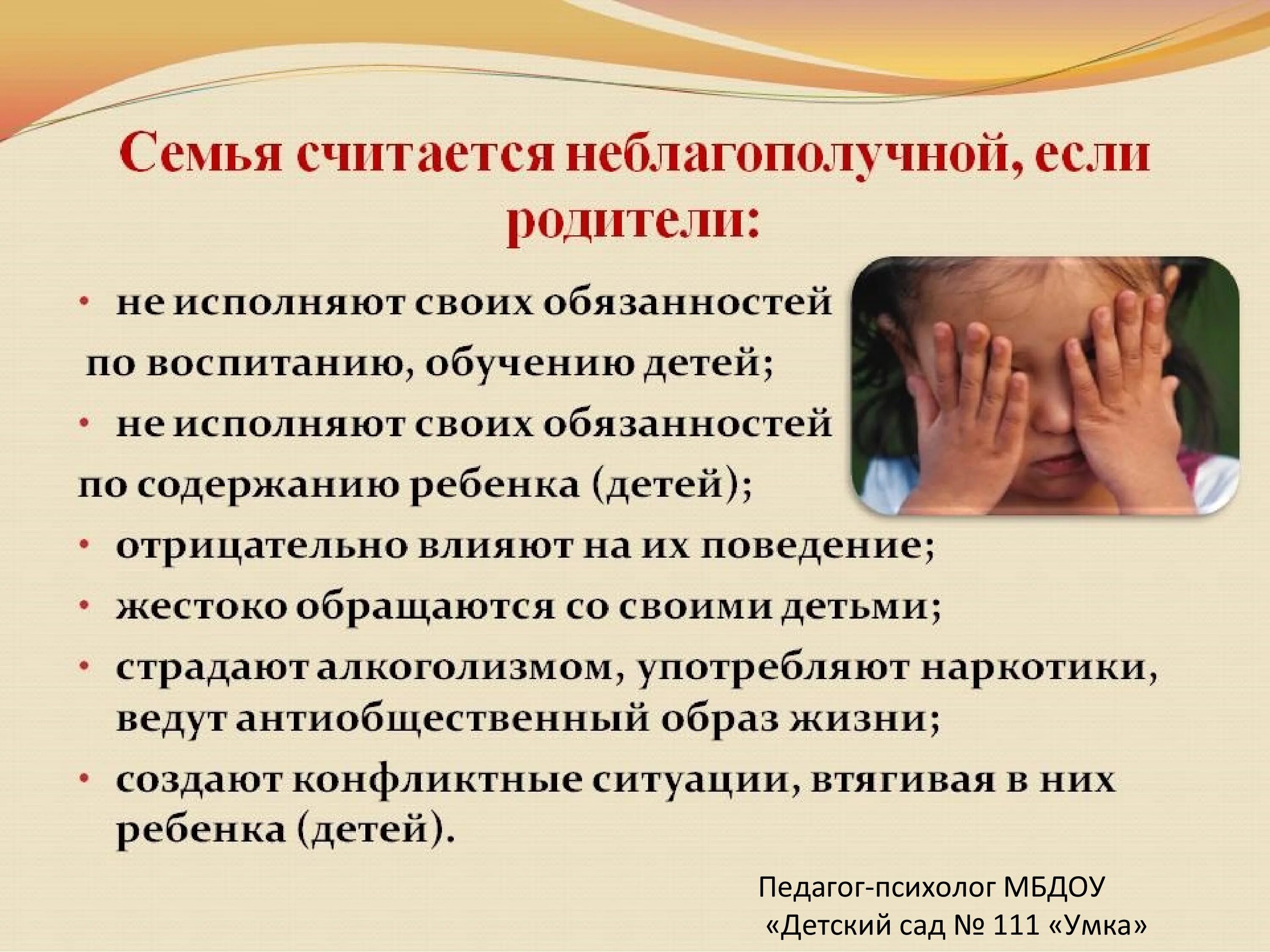 Семья считается неблагополучной, если родители:

• не исполняют своих обязанностей по воспитанию, обучению детей;

• не исполняют своих обязанностей по содержанию ребенка (детей);

• отрицательно влияют на их поведение;

• жестоко обращаются со своими детьми;

• страдают алкоголизмом, употребляют наркотики, ведут антиобщественный образ жизни;

• создают конфликтные ситуации, втягивая в них ребенка (детей).

Педагог-психолог МБДОУ «Детский сад № 111 «Умка»